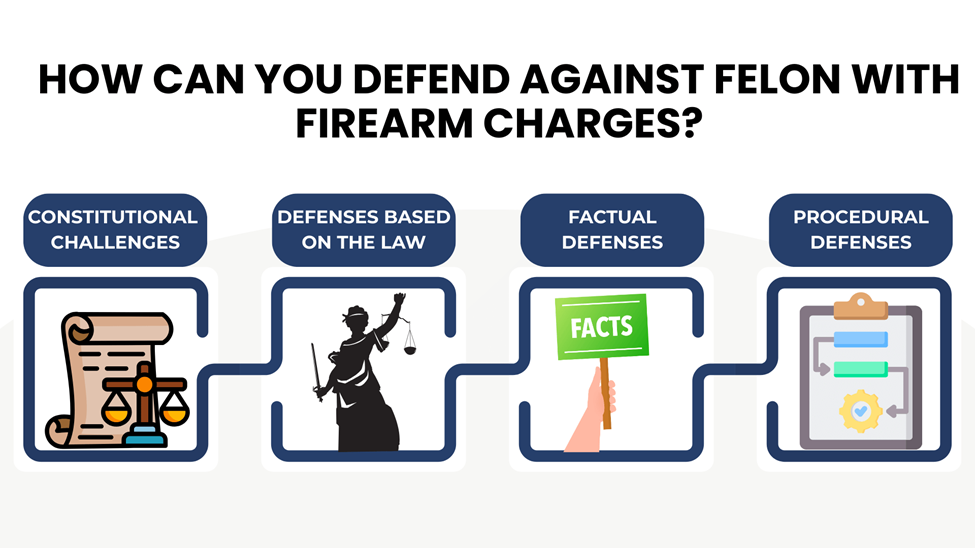 HOW CAN YOU DEFEND AGAINST FELON WITH FIREARM CHARGES?

CONSTITUTIONAL CHALLENGES

DEFENSES BASED ON THE LAW

FACTUAL DEFENSES

PROCEDURAL DEFENSES

FACTS